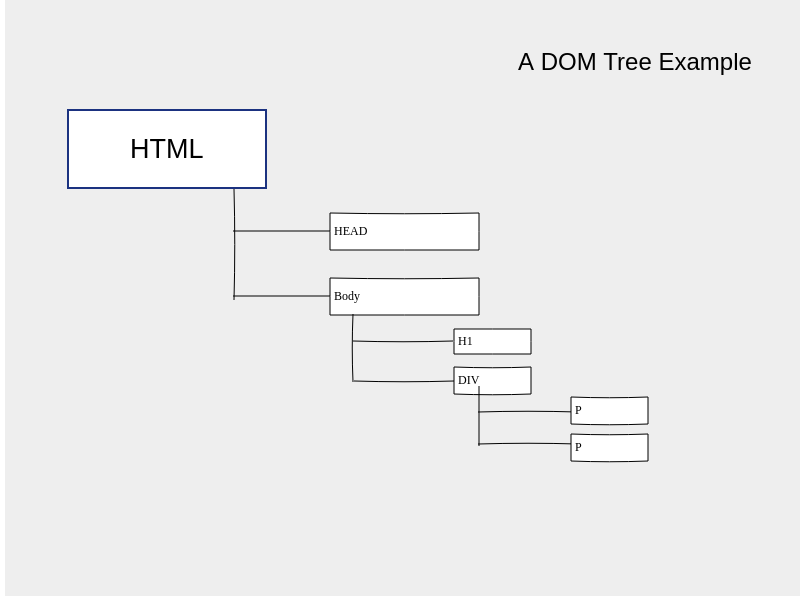 A DOM Tree Example

HTML

HEAD

Body

H1

DIV

P

P